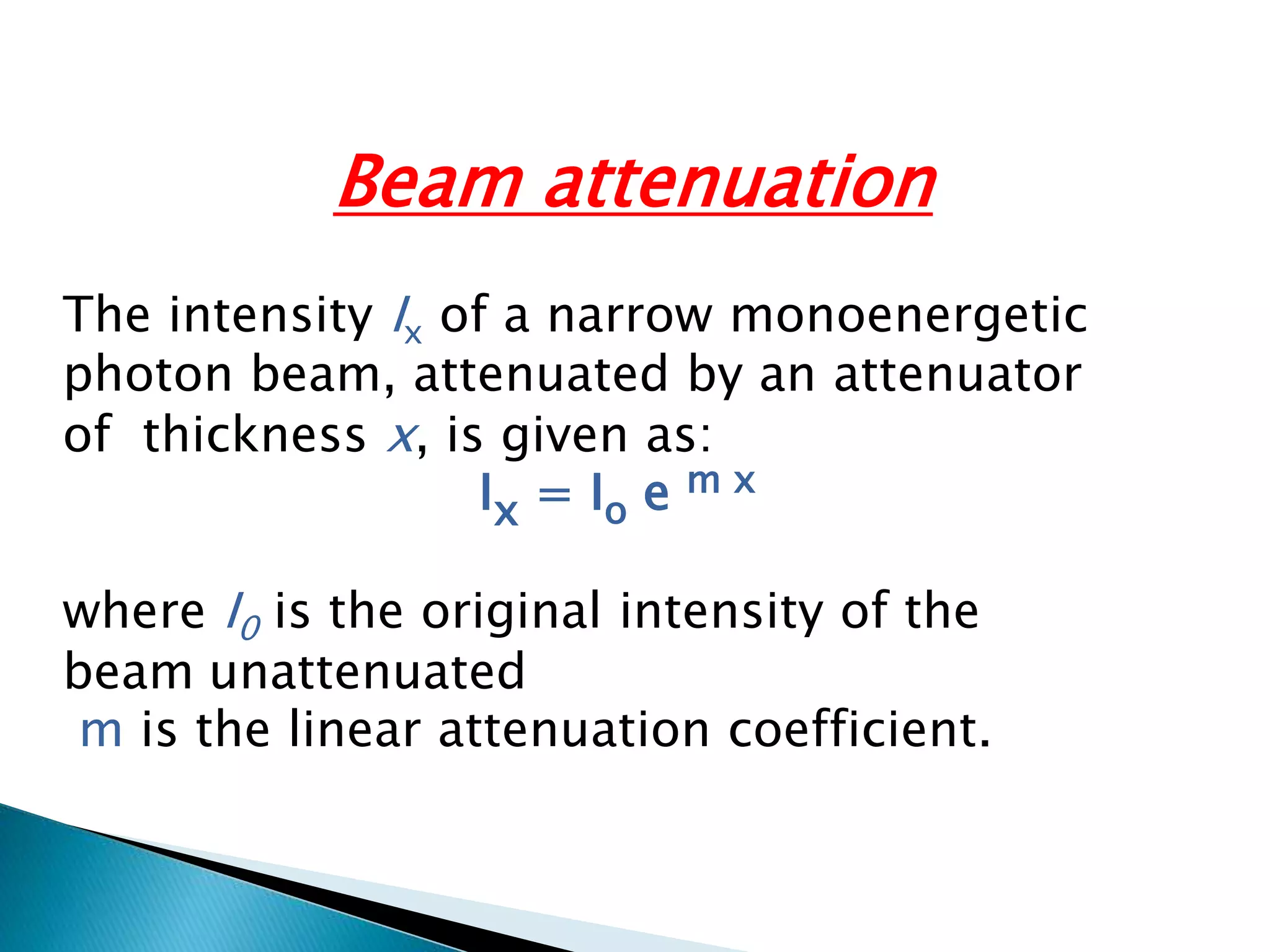 Beam attenuation

The intensity $I_x$ of a narrow monoenergetic photon beam, attenuated by an attenuator of thickness $x$, is given as:

$I_x = I_o e^{m x}$

where $I_0$ is the original intensity of the beam unattenuated
m is the linear attenuation coefficient.